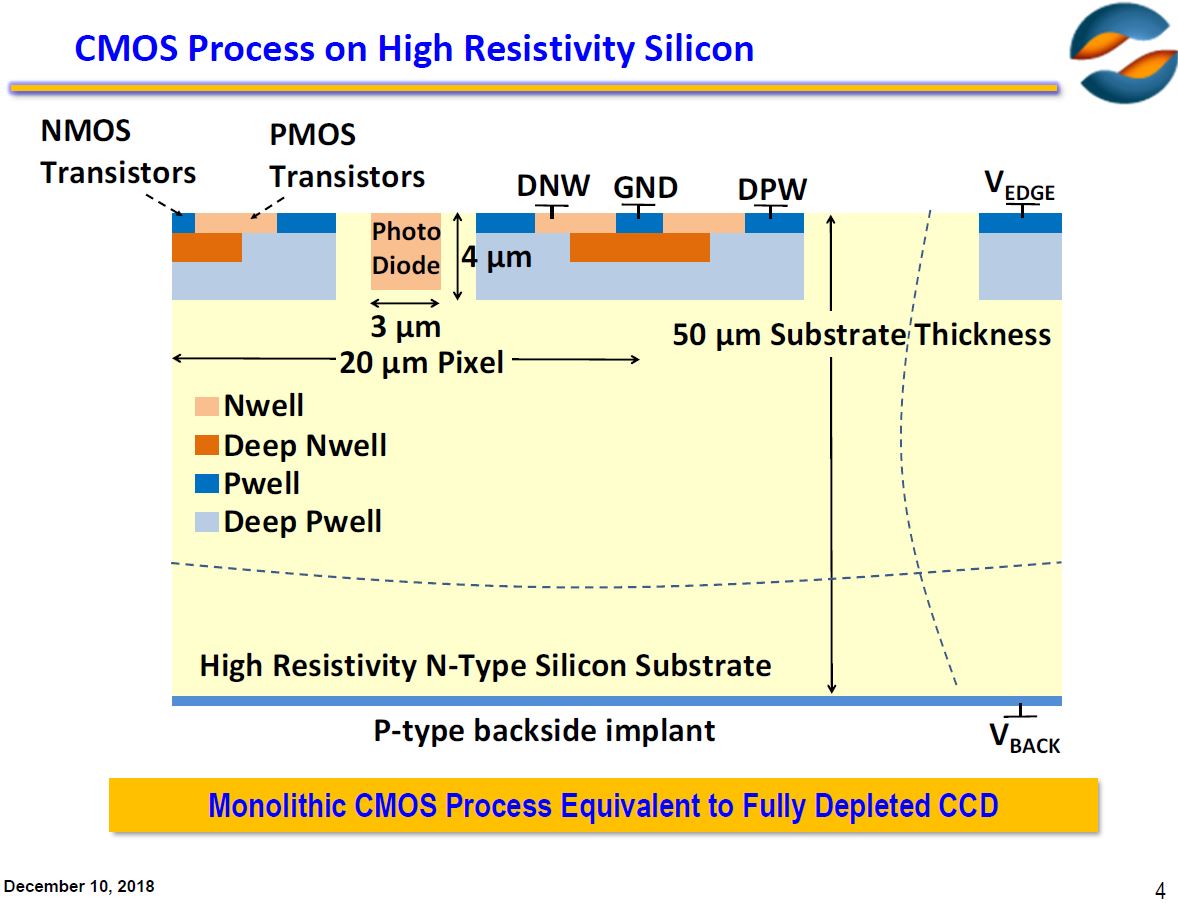 CMOS Process on High Resistivity Silicon

NMOS Transistors

PMOS Transistors

DNW

GND

DPW

$V_{EDGE}$

Photo Diode

4 µm

3 µm

20 µm Pixel

50 µm Substrate Thickness

Nwell

Deep Nwell

Pwell

Deep Pwell

High Resistivity N-Type Silicon Substrate

P-type backside implant

$V_{BACK}$

Monolithic CMOS Process Equivalent to Fully Depleted CCD

December 10, 2018

4